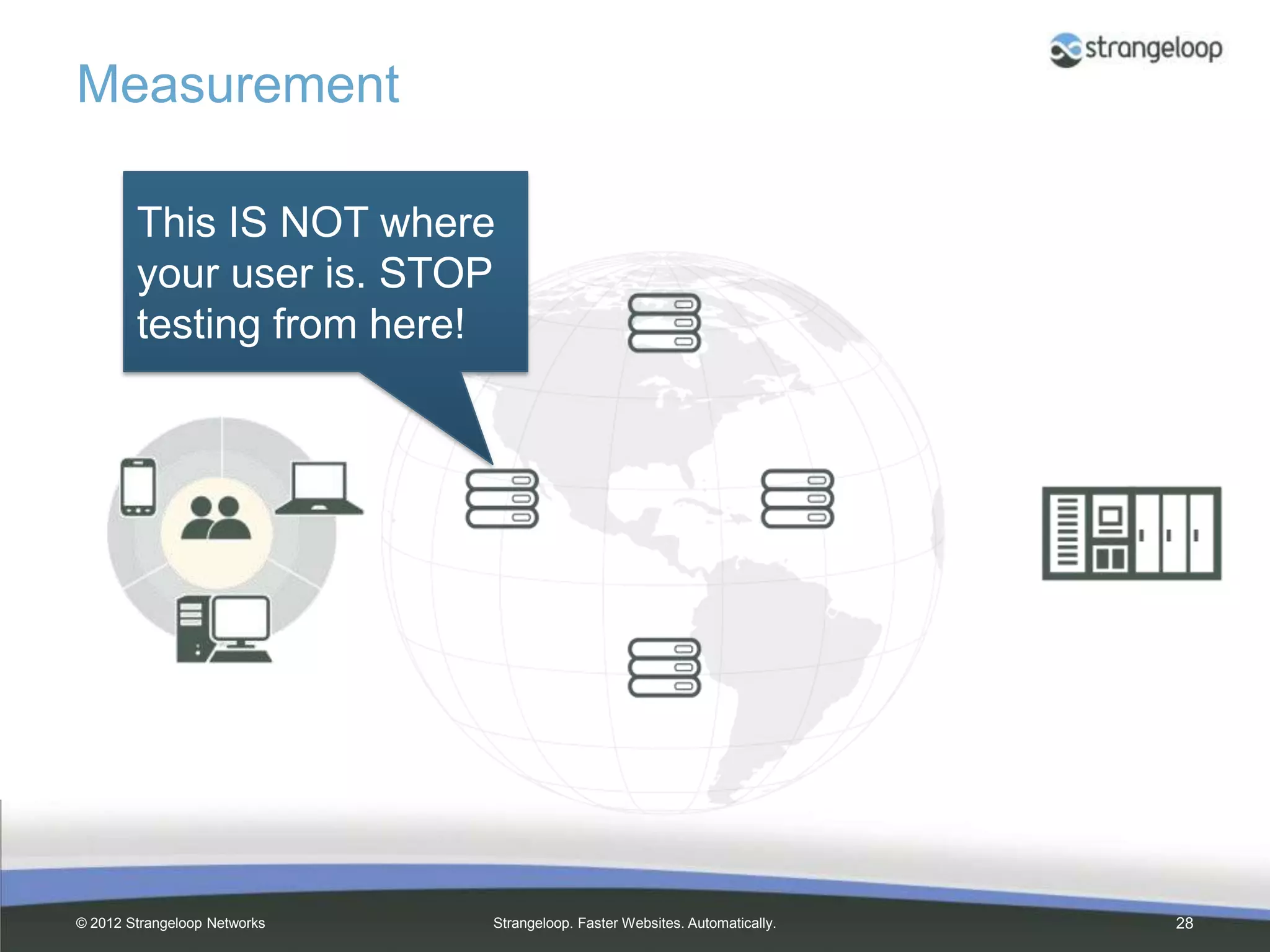 strangeloop

Measurement

This IS NOT where your user is. STOP testing from here!

© 2012 Strangeloop Networks

Strangeloop. Faster Websites. Automatically.

28